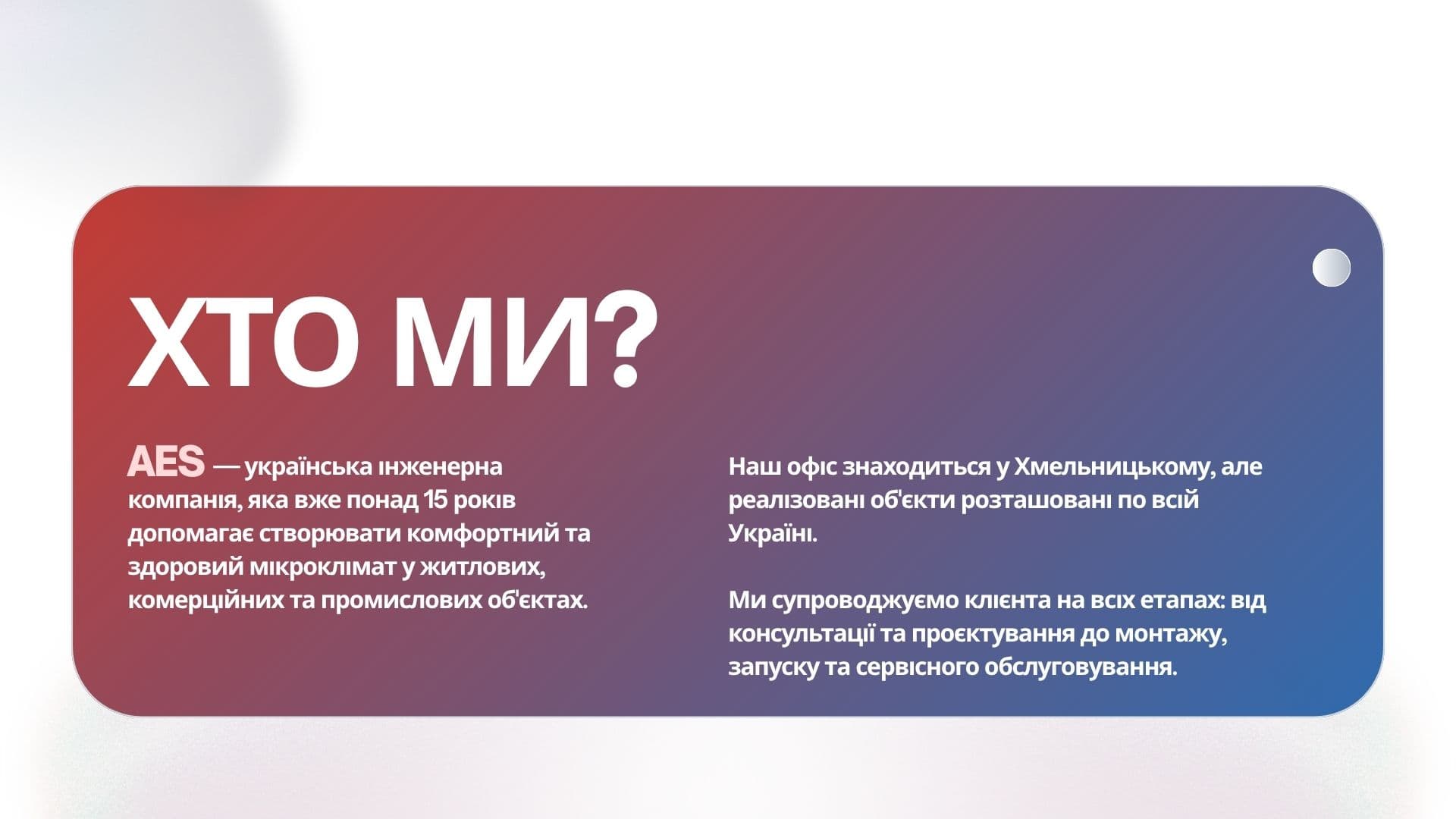 ХТО МИ?

AES — українська інженерна компанія, яка вже понад 15 років допомагає створювати комфортний та здоровий мікроклімат у житлових, комерційних та промислових об'єктах.

Наш офіс знаходиться у Хмельницькому, але реалізовані об'єкти розташовані по всій Україні.

Ми супроводжуємо клієнта на всіх етапах: від консультації та проєктування до монтажу, запуску та сервісного обслуговування.